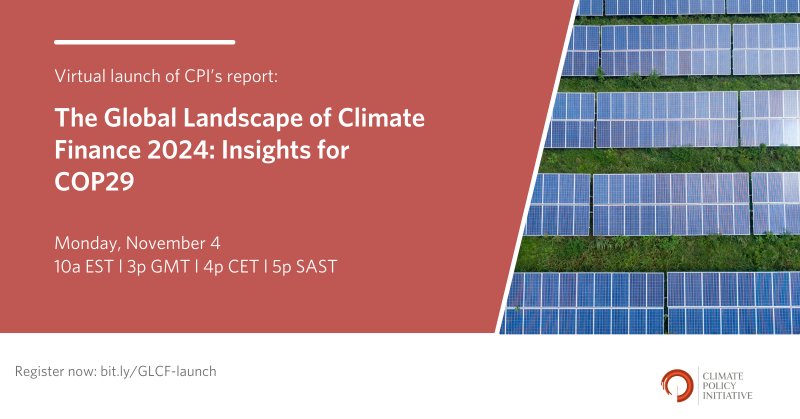 Virtual launch of CPI's report:

The Global Landscape of Climate Finance 2024: Insights for COP29

Monday, November 4
10a EST | 3p GMT | 4p CET | 5p SAST

Register now: bit.ly/GLCF-launch

CLIMATE POLICY INITIATIVE